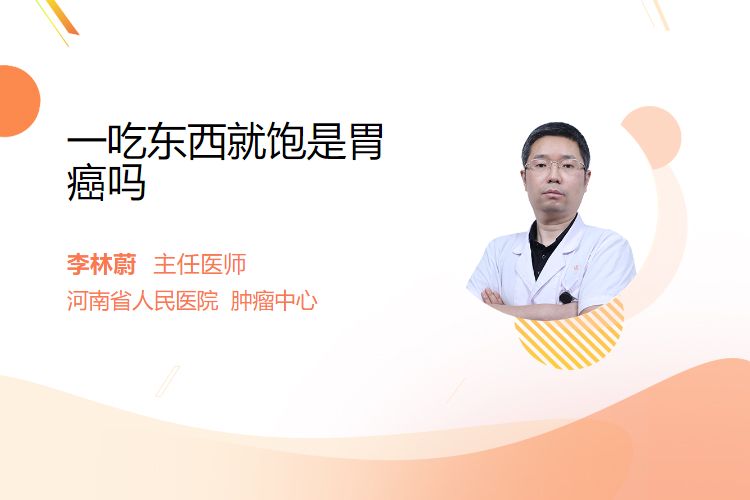 一吃东西就饱是胃癌吗

李林蔚 主任医师
河南省人民医院 肿瘤中心